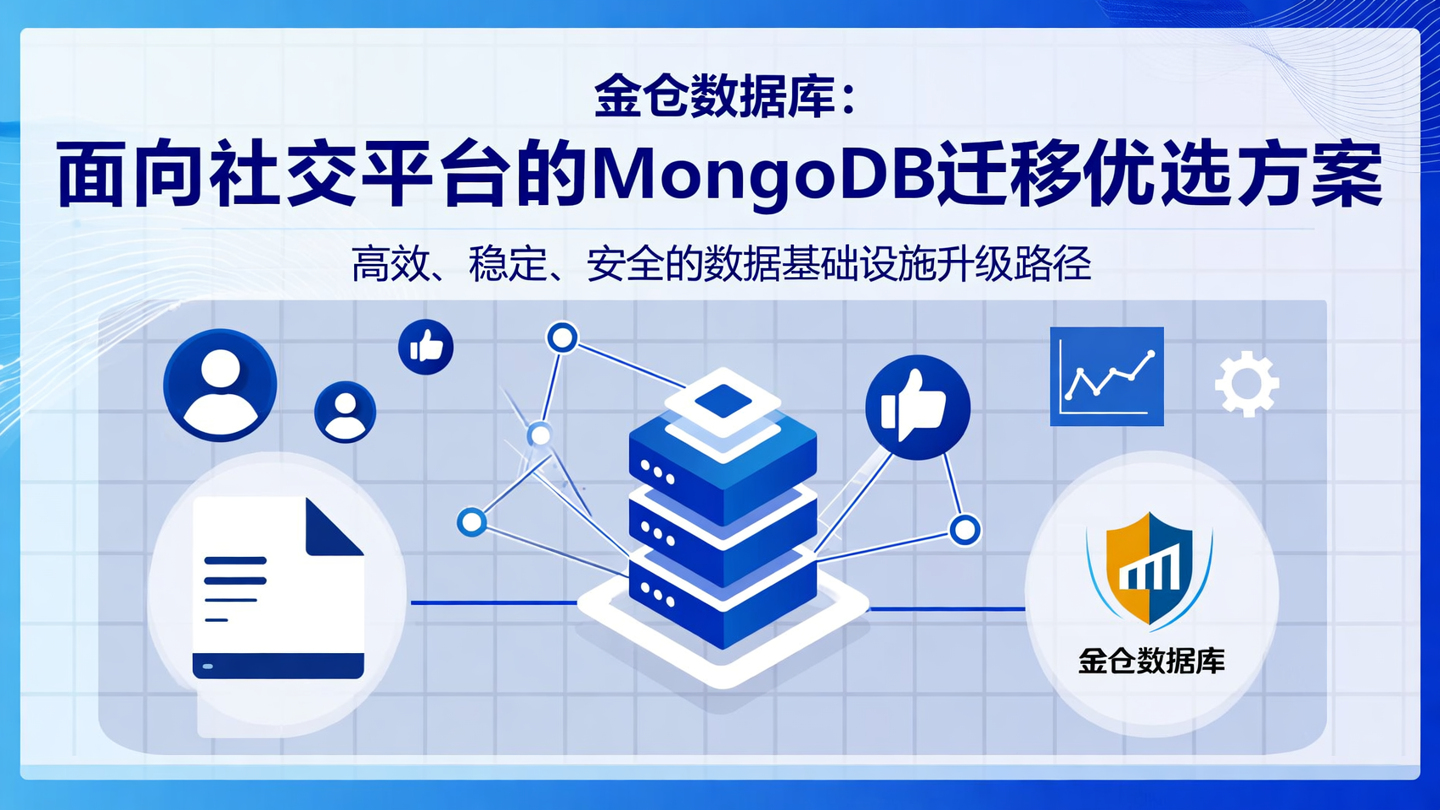 金仓数据库：
面向社交平台的MongoDB迁移优选方案

高效、稳定、安全的数据基础设施升级路径

金仓数据库